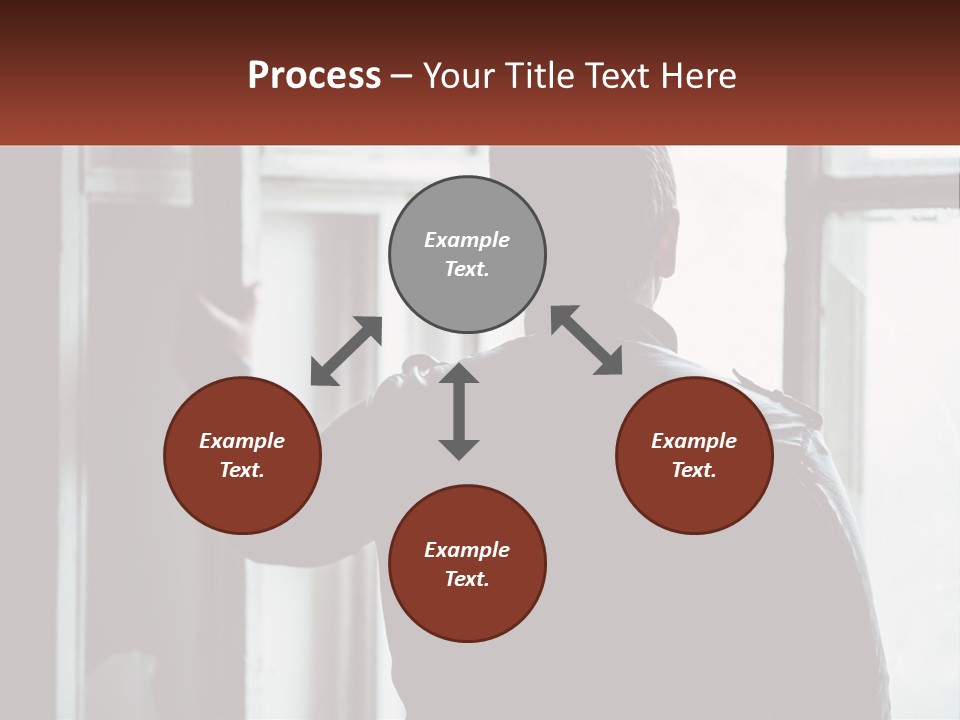 Process – Your Title Text Here

Example Text.

Example Text.

Example Text.

Example Text.